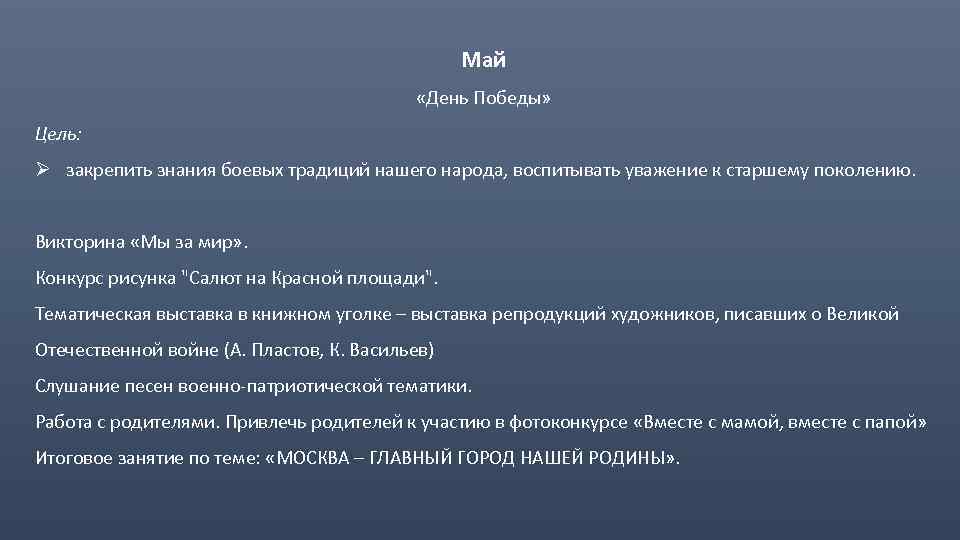 Май

«День Победы»

Цель:

➢ закрепить знания боевых традиций нашего народа, воспитывать уважение к старшему поколению.

Викторина «Мы за мир».

Конкурс рисунка "Салют на Красной площади".

Тематическая выставка в книжном уголке – выставка репродукций художников, писавших о Великой Отечественной войне (А. Пластов, К. Васильев)

Слушание песен военно-патриотической тематики.

Работа с родителями. Привлечь родителей к участию в фотоконкурсе «Вместе с мамой, вместе с папой»

Итоговое занятие по теме: «МОСКВА – ГЛАВНЫЙ ГОРОД НАШЕЙ РОДИНЫ».